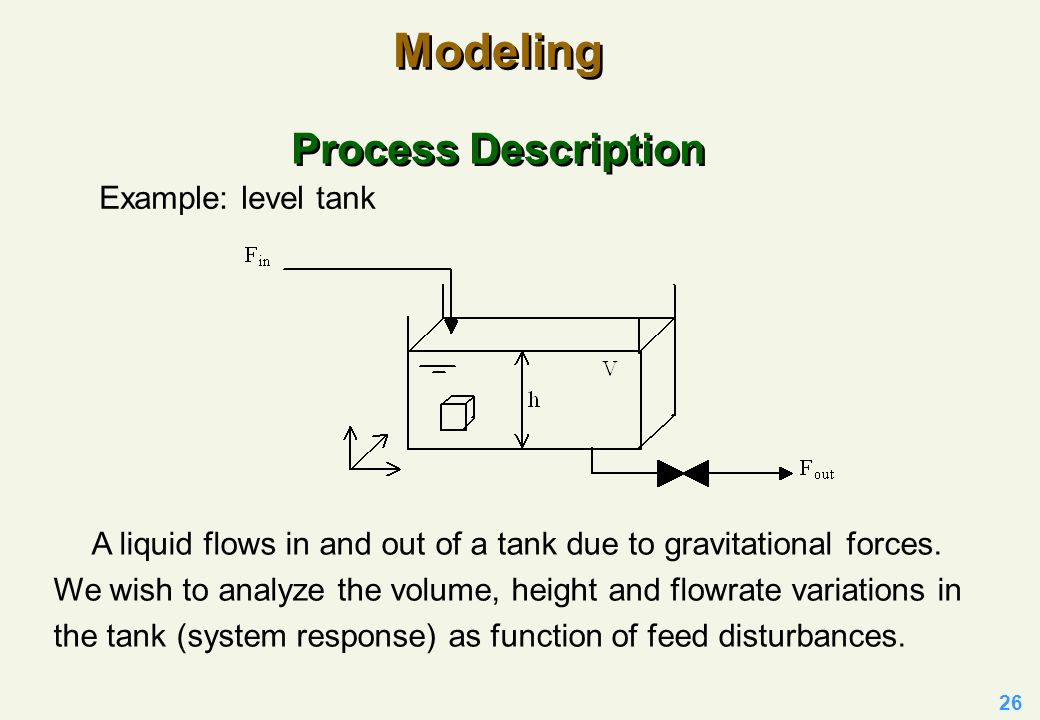 Modeling

Process Description

Example: level tank

$F_{in}$

V

h

$F_{out}$

A liquid flows in and out of a tank due to gravitational forces. We wish to analyze the volume, height and flowrate variations in the tank (system response) as function of feed disturbances.

26